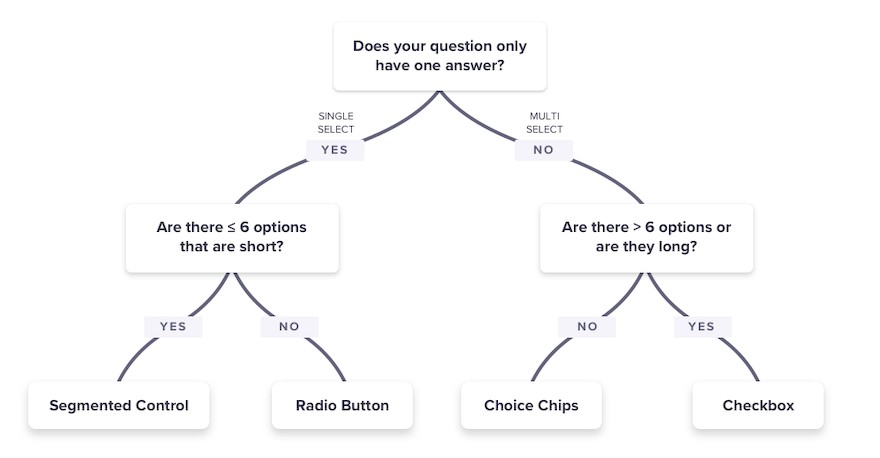 Does your question only have one answer?

SINGLE SELECT

YES

MULTI SELECT

NO

Are there ≤ 6 options that are short?

Are there > 6 options or are they long?

YES

NO

NO

YES

Segmented Control

Radio Button

Choice Chips

Checkbox